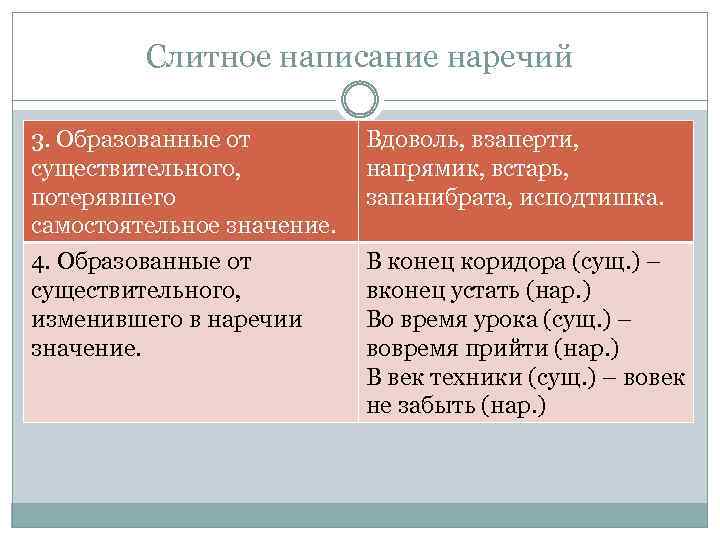 Слитное написание наречий

| 3. Образованные от существительного, потерявшего самостоятельное значение. | Вдоволь, взаперти, напрямик, встарь, запанибрата, исподтишка. |
|---|---|
| 4. Образованные от существительного, изменившего в наречии значение. | В конец коридора (сущ.) – вконец устать (нар.) Во время урока (сущ.) – вовремя прийти (нар.) В век техники (сущ.) – вовек не забыть (нар.) |